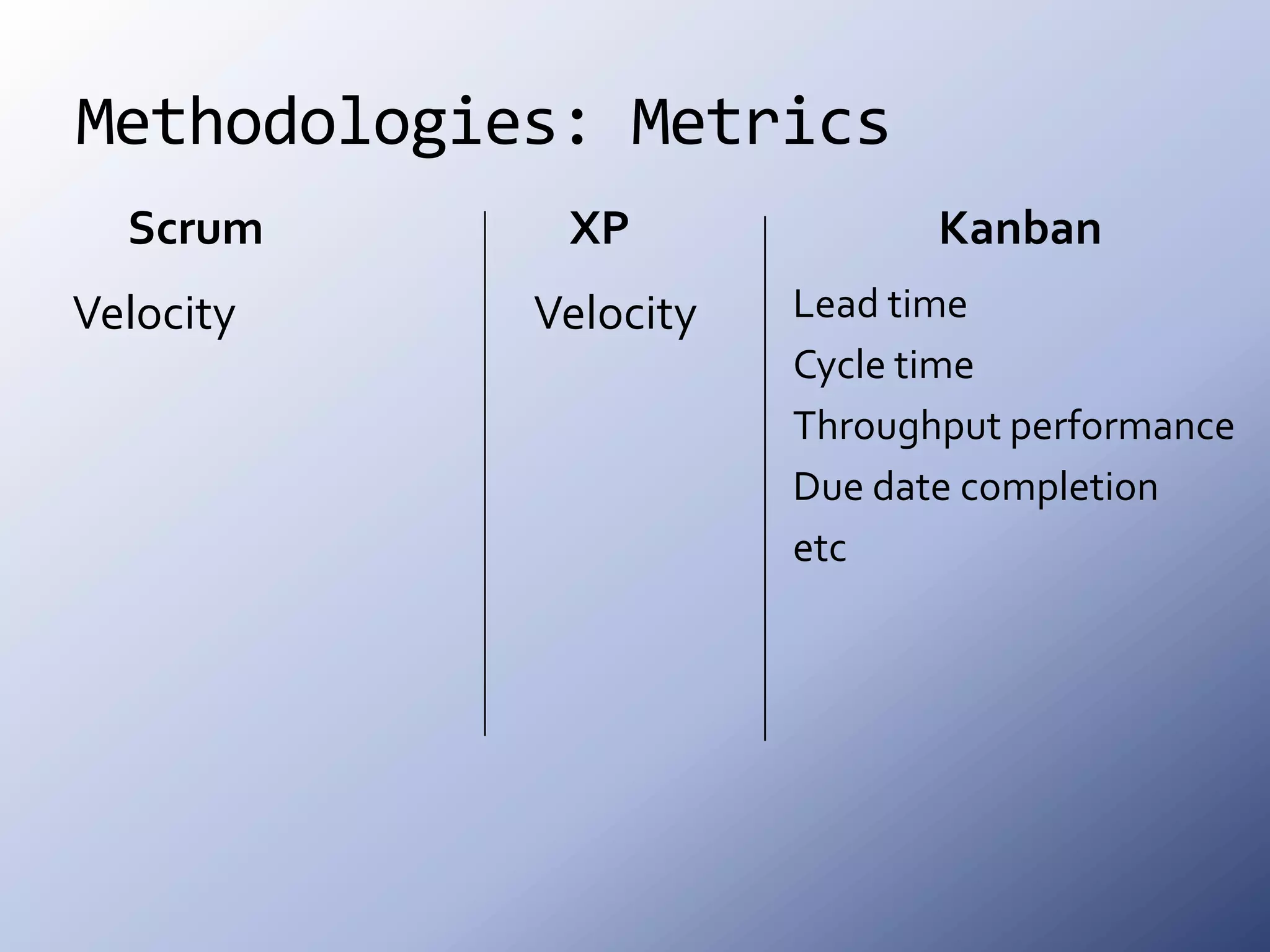 Methodologies: Metrics

Scrum

Velocity

XP

Velocity

Kanban

Lead time

Cycle time

Throughput performance

Due date completion

etc